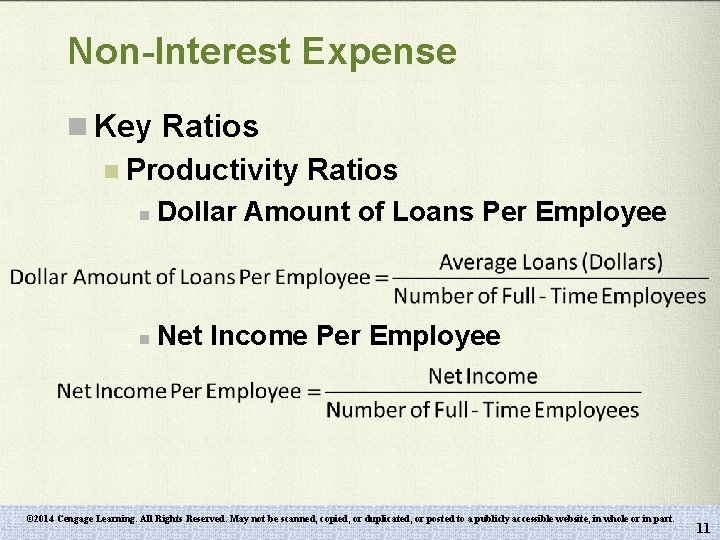 Non-Interest Expense

Key Ratios

Productivity Ratios

Dollar Amount of Loans Per Employee

$\text{Dollar Amount of Loans Per Employee} = \frac{\text{Average Loans (Dollars)}}{\text{Number of Full - Time Employees}}$

Net Income Per Employee

$\text{Net Income Per Employee} = \frac{\text{Net Income}}{\text{Number of Full - Time Employees}}$

©2014 Cengage Learning. All Rights Reserved. May not be scanned, copied, or duplicated, or posted to a publicly accessible website, in whole or in part.

11